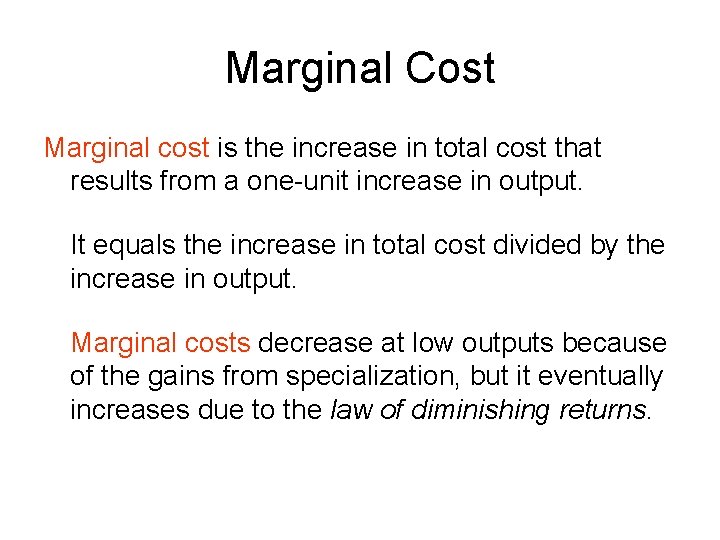 Marginal Cost

Marginal cost is the increase in total cost that results from a one-unit increase in output.

It equals the increase in total cost divided by the increase in output.

Marginal costs decrease at low outputs because of the gains from specialization, but it eventually increases due to the law of diminishing returns.